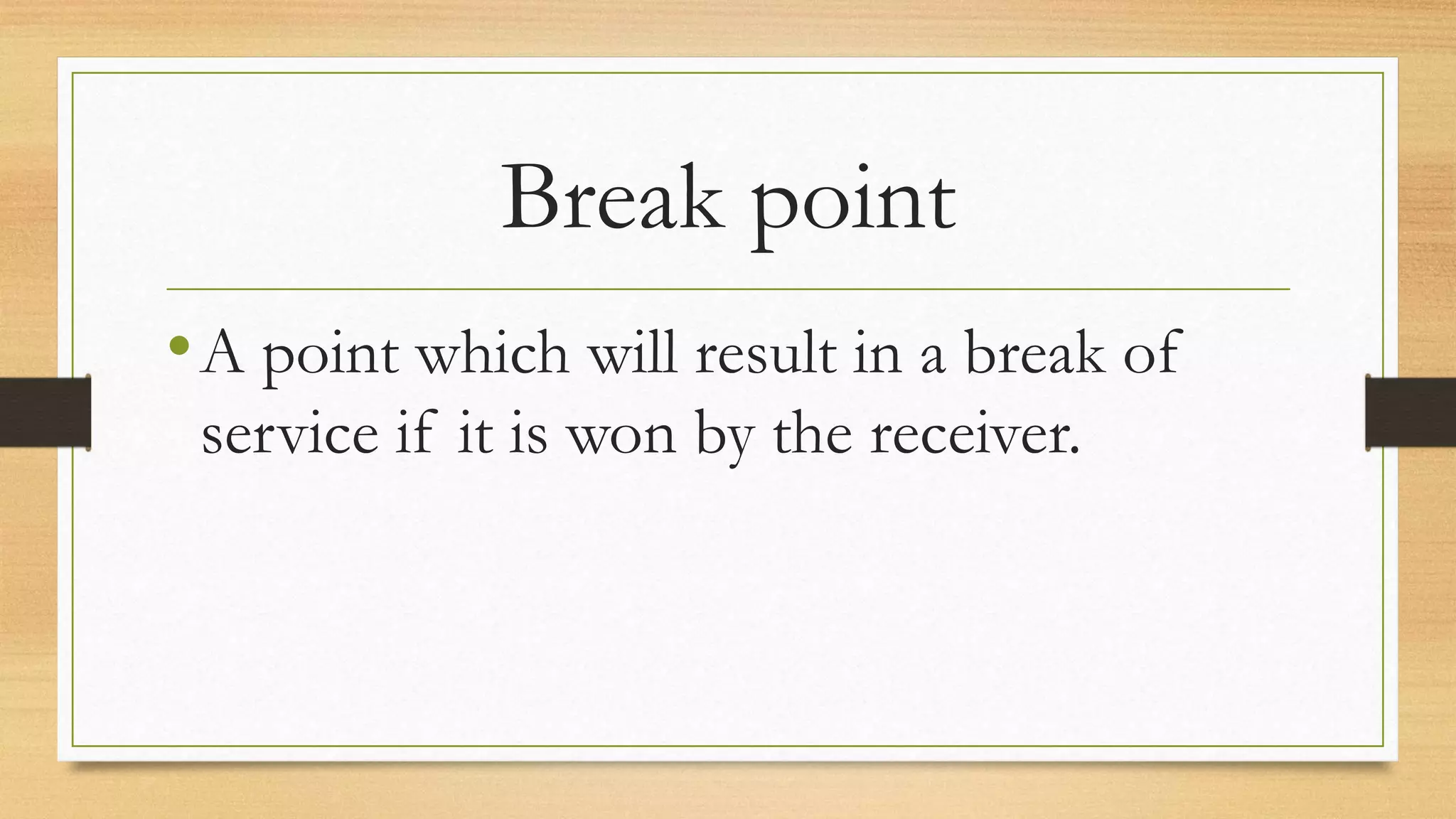 Break point

• A point which will result in a break of service if it is won by the receiver.